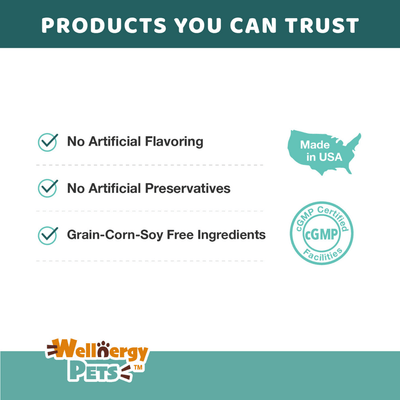 PRODUCTS YOU CAN TRUST

No Artificial Flavoring

No Artificial Preservatives

Grain-Corn-Soy Free Ingredients

Made in USA

cGMP Certified
cGMP
Facilities

Wellnergy
PETS™